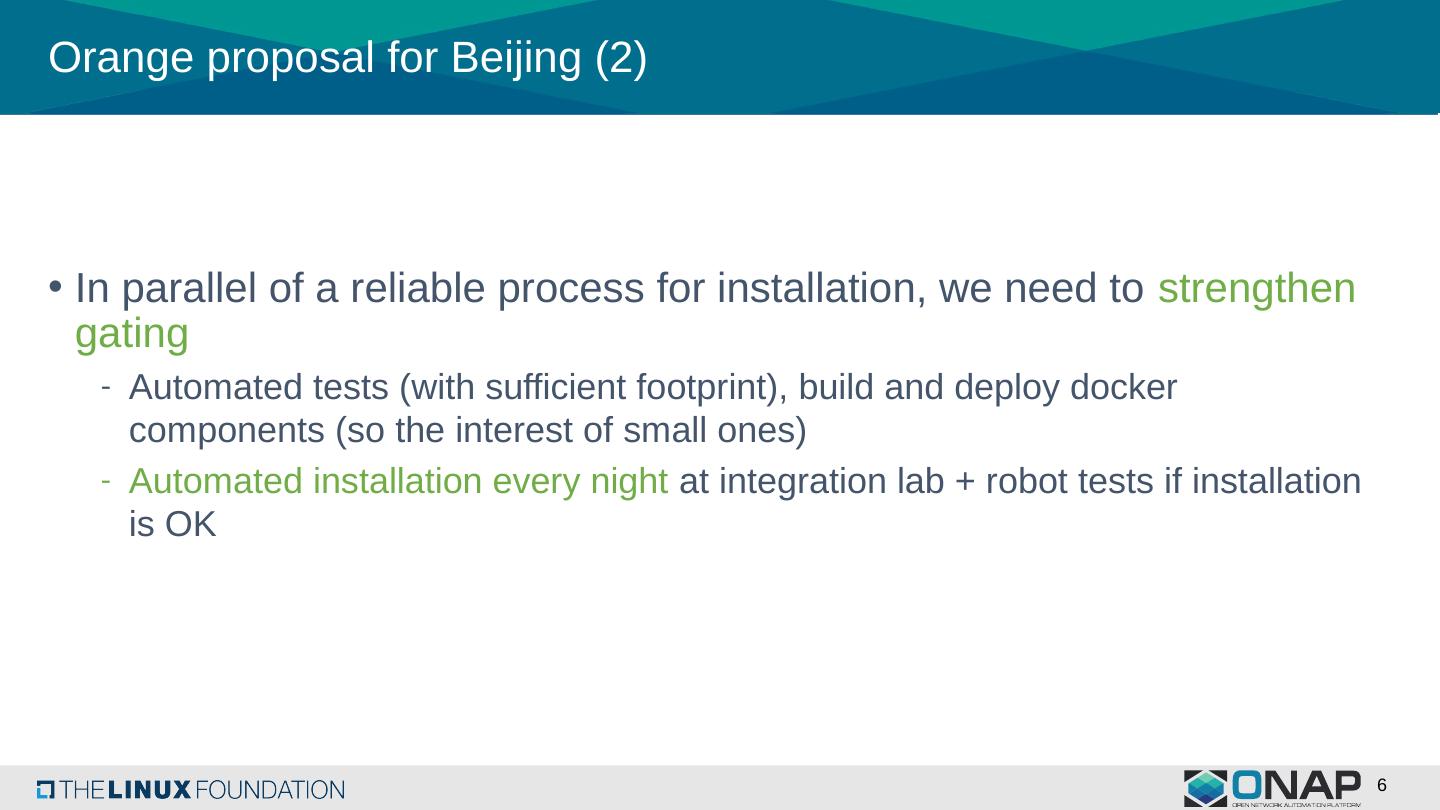 Orange proposal for Beijing (2)

• In parallel of a reliable process for installation, we need to strengthen gating

- Automated tests (with sufficient footprint), build and deploy docker components (so the interest of small ones)

- Automated installation every night at integration lab + robot tests if installation is OK

THE LINUX FOUNDATION

ONAP
OPEN NETWORK AUTOMATION PLATFORM

6